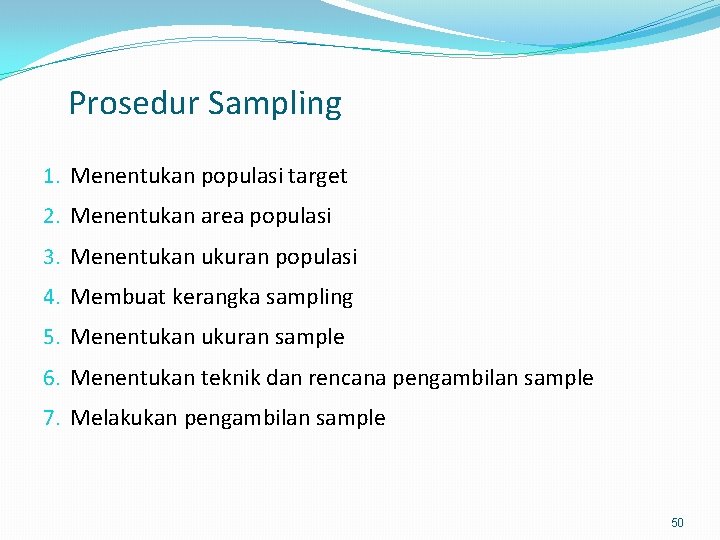 Prosedur Sampling

1. Menentukan populasi target
2. Menentukan area populasi
3. Menentukan ukuran populasi
4. Membuat kerangka sampling
5. Menentukan ukuran sample
6. Menentukan teknik dan rencana pengambilan sample
7. Melakukan pengambilan sample

50